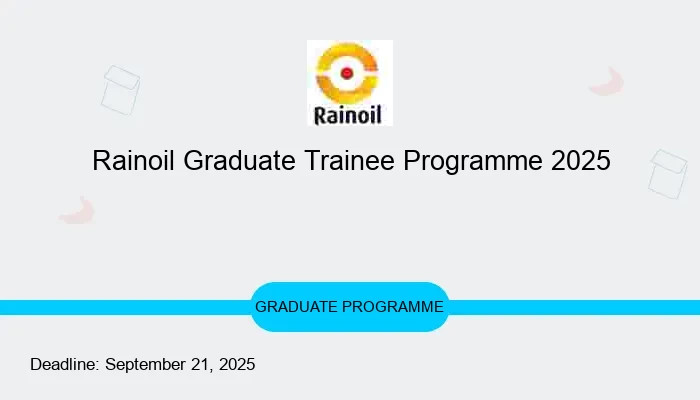 Rainoil

Rainoil Graduate Trainee Programme 2025

GRADUATE PROGRAMME

Deadline: September 21, 2025